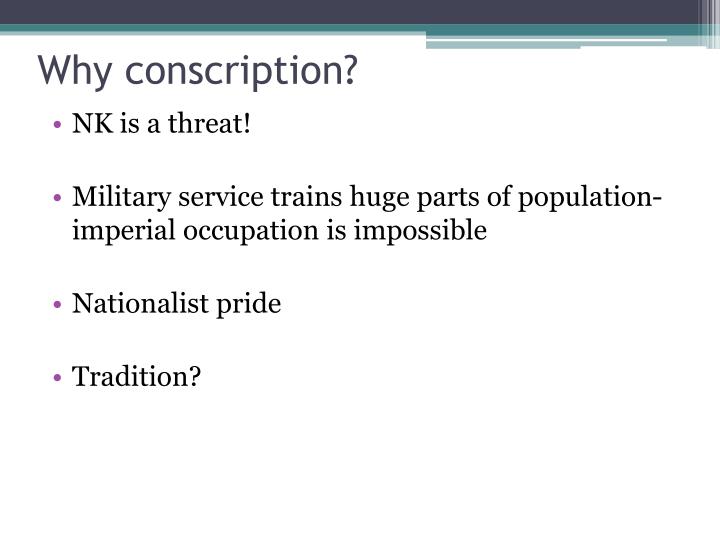 Why conscription?

• NK is a threat!

• Military service trains huge parts of population- imperial occupation is impossible

• Nationalist pride

• Tradition?